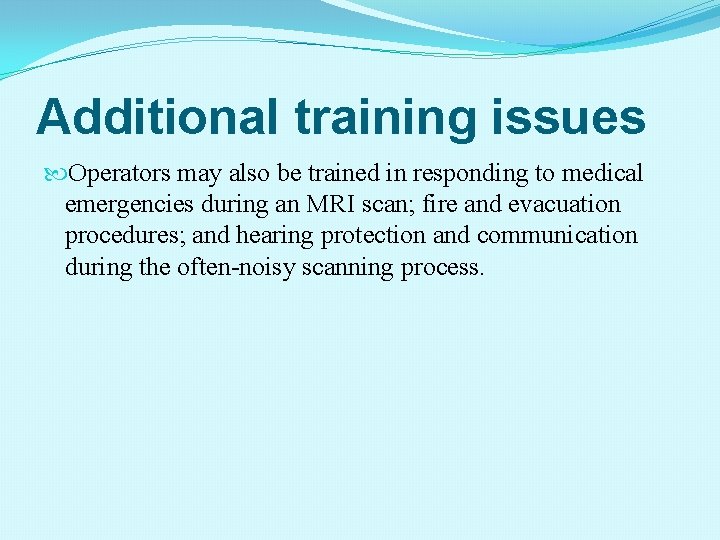 Additional training issues

Operators may also be trained in responding to medical emergencies during an MRI scan; fire and evacuation procedures; and hearing protection and communication during the often-noisy scanning process.